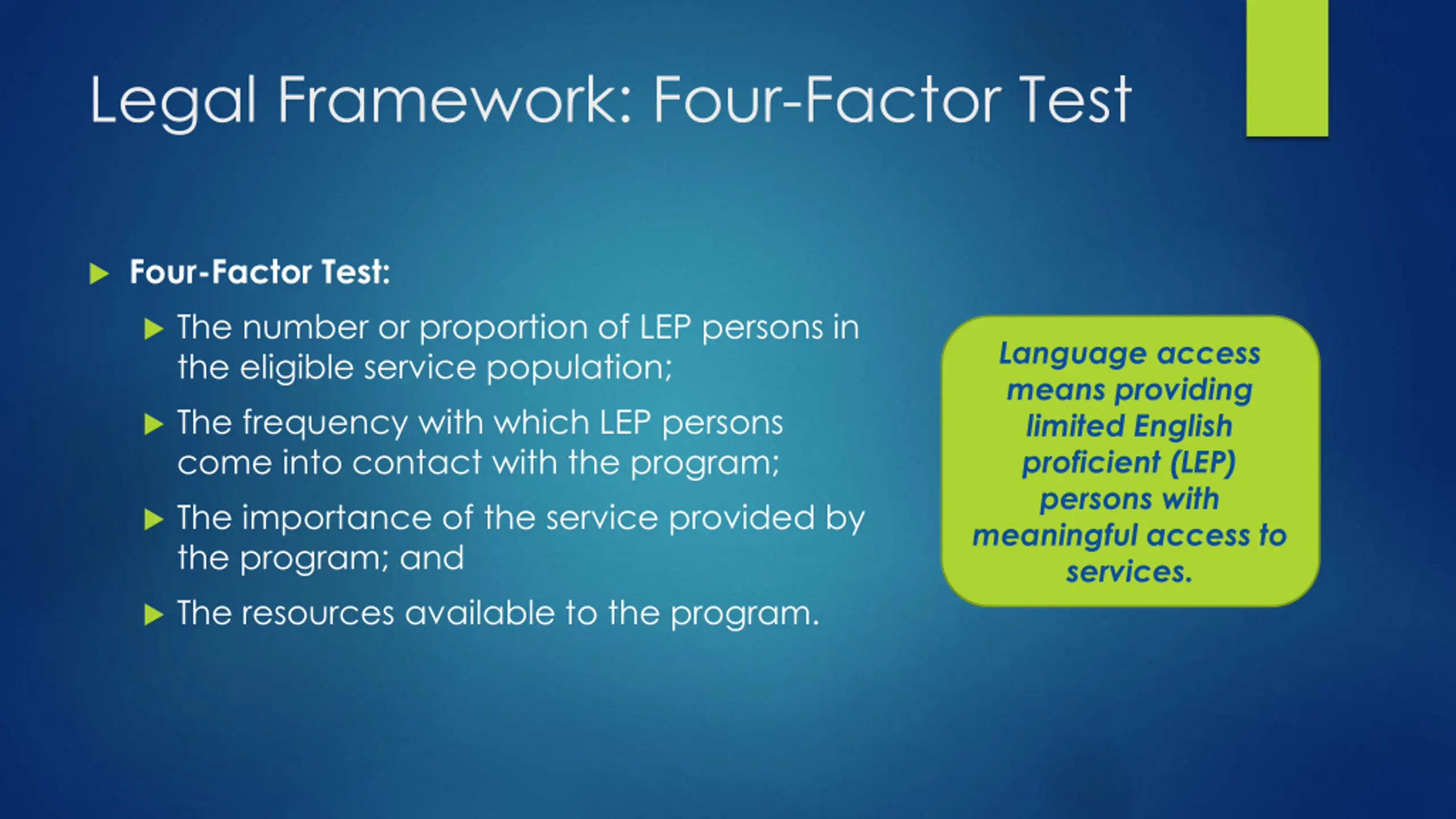 Legal Framework: Four-Factor Test

Four-Factor Test:

The number or proportion of LEP persons in the eligible service population;

The frequency with which LEP persons come into contact with the program;

The importance of the service provided by the program; and

The resources available to the program.

Language access means providing limited English proficient (LEP) persons with meaningful access to services.